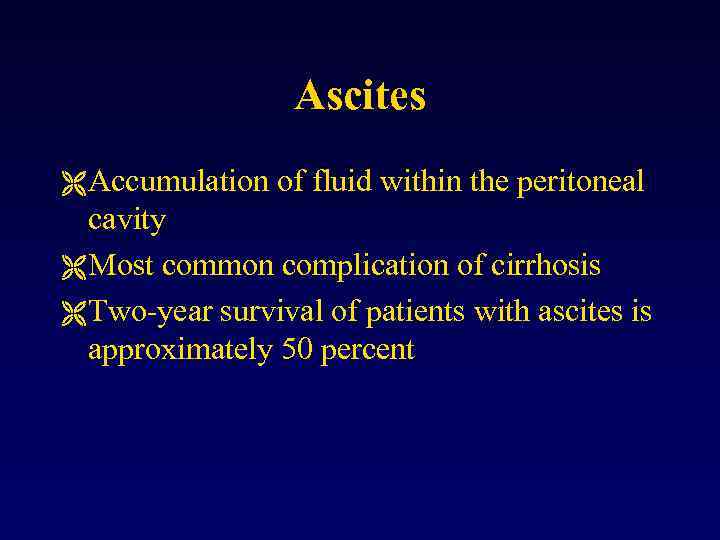 Ascites

⌘Accumulation of fluid within the peritoneal cavity

⌘Most common complication of cirrhosis

⌘Two-year survival of patients with ascites is approximately 50 percent